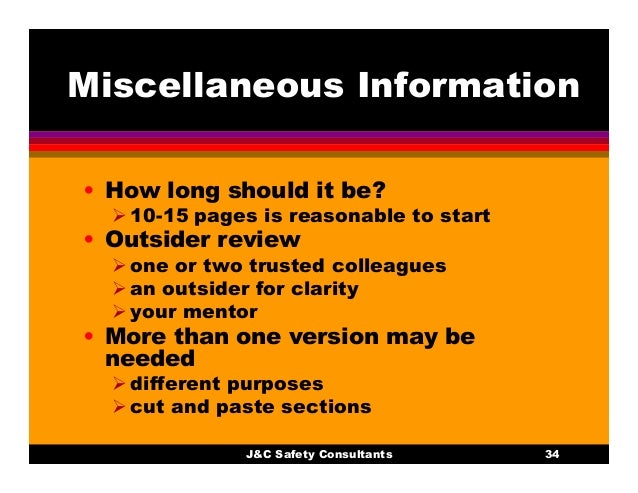 Miscellaneous Information

• How long should it be?
  ➢ 10-15 pages is reasonable to start
• Outsider review
  ➢ one or two trusted colleagues
  ➢ an outsider for clarity
  ➢ your mentor
• More than one version may be needed
  ➢ different purposes
  ➢ cut and paste sections

J&C Safety Consultants 34